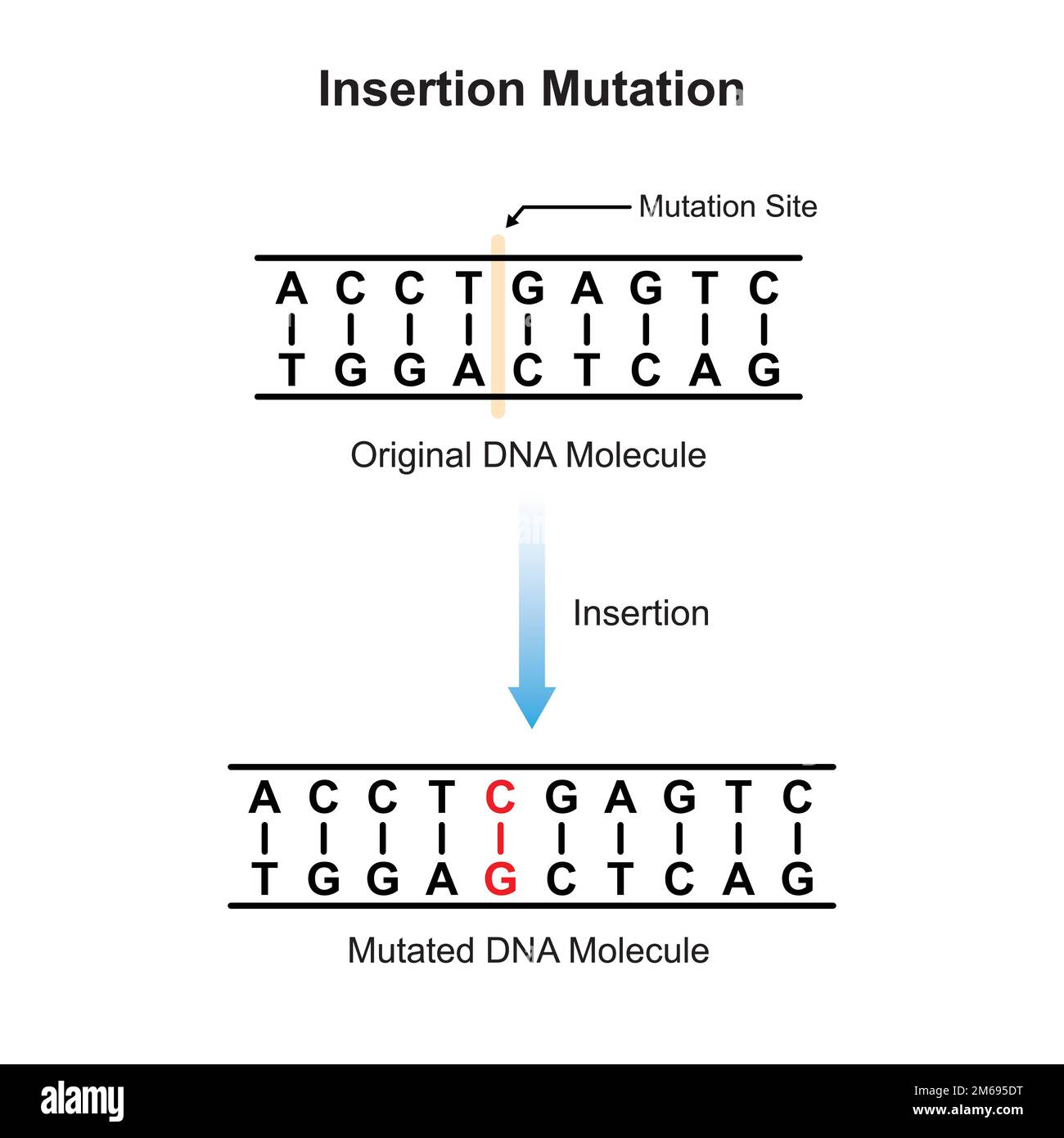 Insertion Mutation

Mutation Site

A C C T G A G T C
T G G A C T C A G

Original DNA Molecule

Insertion

A C C T C G A G T C
T G G A G C T C A G

Mutated DNA Molecule

alamy

Image ID: 2M695DT
www.alamy.com